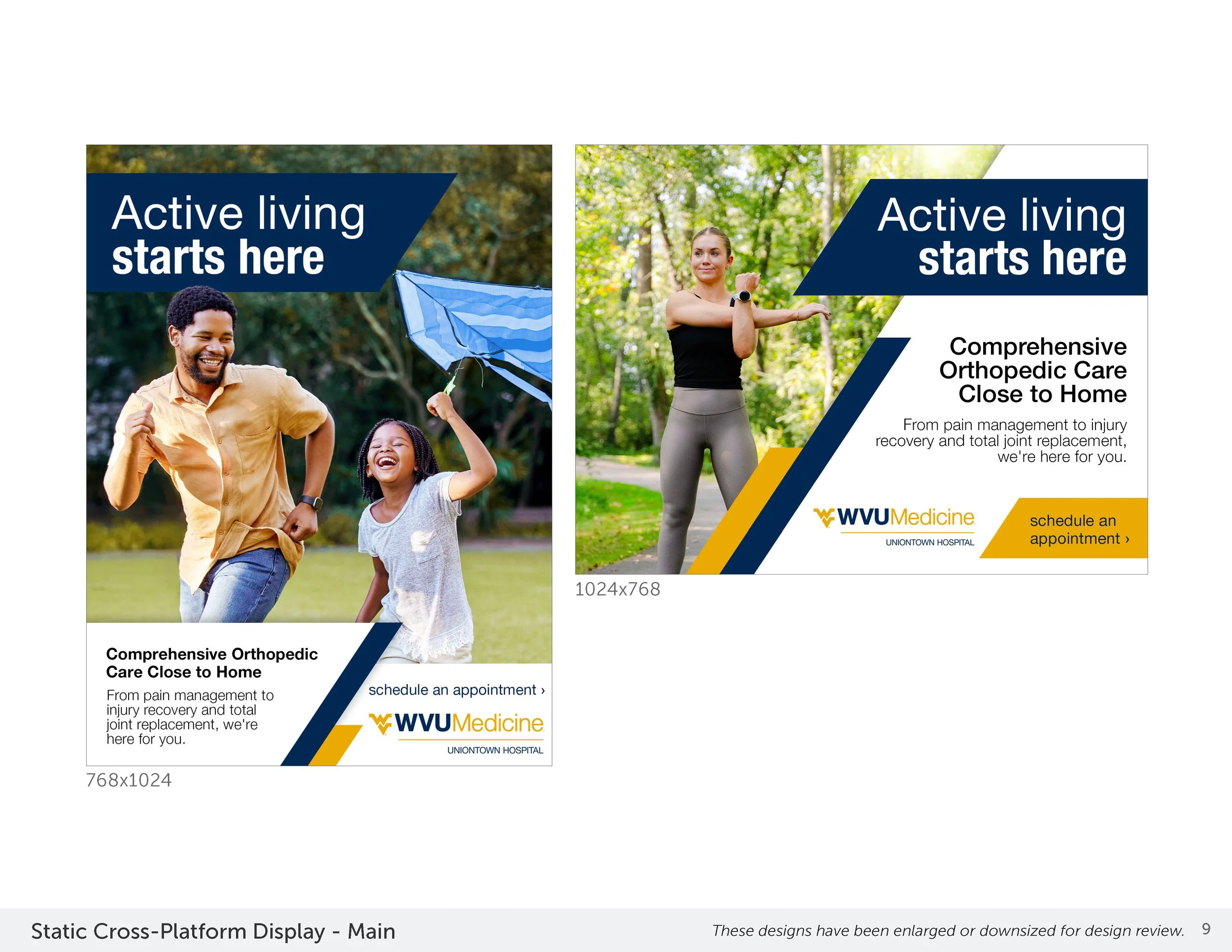 Active living
starts here

Comprehensive Orthopedic Care Close to Home

From pain management to injury recovery and total joint replacement, we're here for you.

schedule an appointment ›

WVUMedicine
UNIONTOWN HOSPITAL

768x1024

Active living
starts here

Comprehensive Orthopedic Care Close to Home

From pain management to injury recovery and total joint replacement, we're here for you.

WVUMedicine
UNIONTOWN HOSPITAL

schedule an appointment ›

1024x768

Static Cross-Platform Display - Main

These designs have been enlarged or downsized for design review.

9